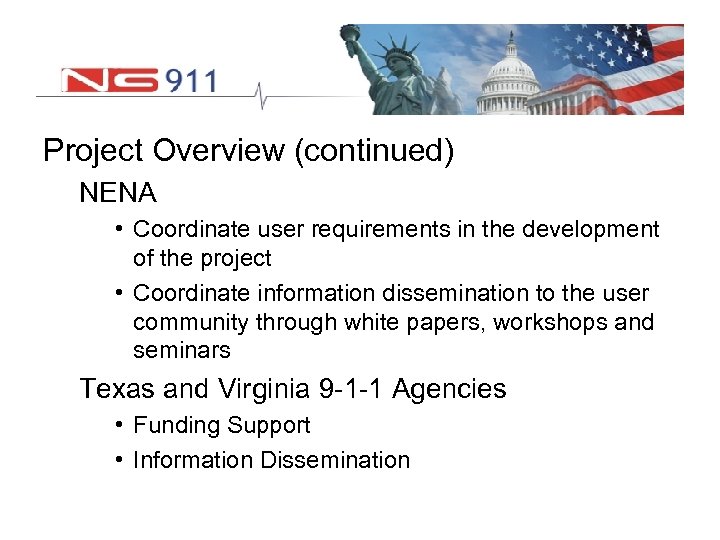 NG911

Project Overview (continued)

NENA

• Coordinate user requirements in the development of the project

• Coordinate information dissemination to the user community through white papers, workshops and seminars

Texas and Virginia 9-1-1 Agencies

• Funding Support

• Information Dissemination